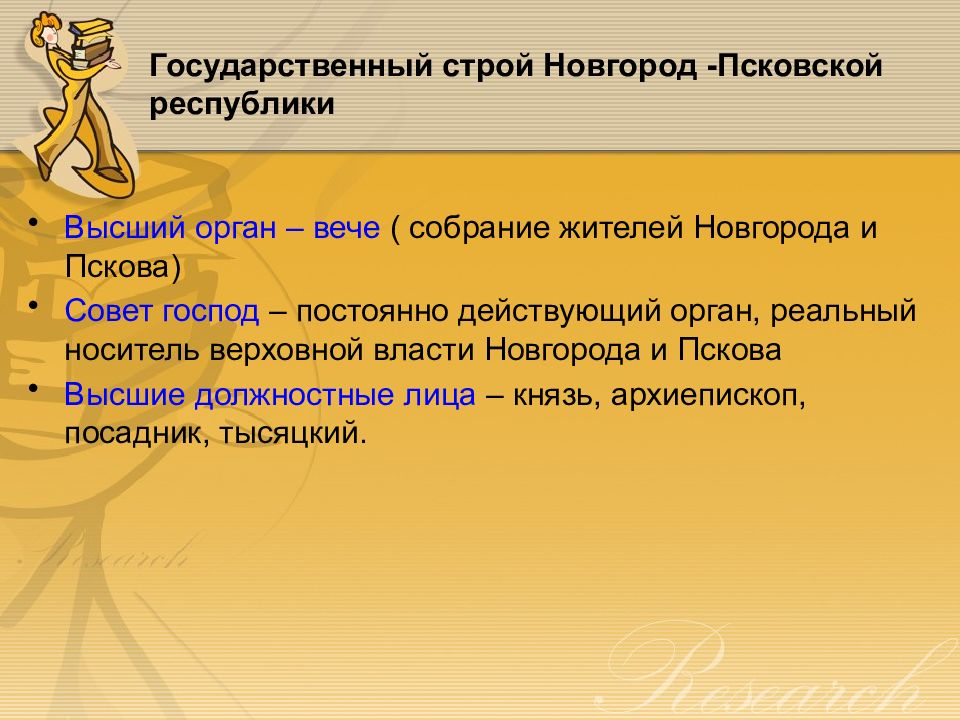 Государственный строй Новгород -Псковской республики

• Высший орган – вече ( собрание жителей Новгорода и Пскова)
• Совет господ – постоянно действующий орган, реальный носитель верховной власти Новгорода и Пскова
• Высшие должностные лица – князь, архиепископ, посадник, тысяцкий.

Research

Research